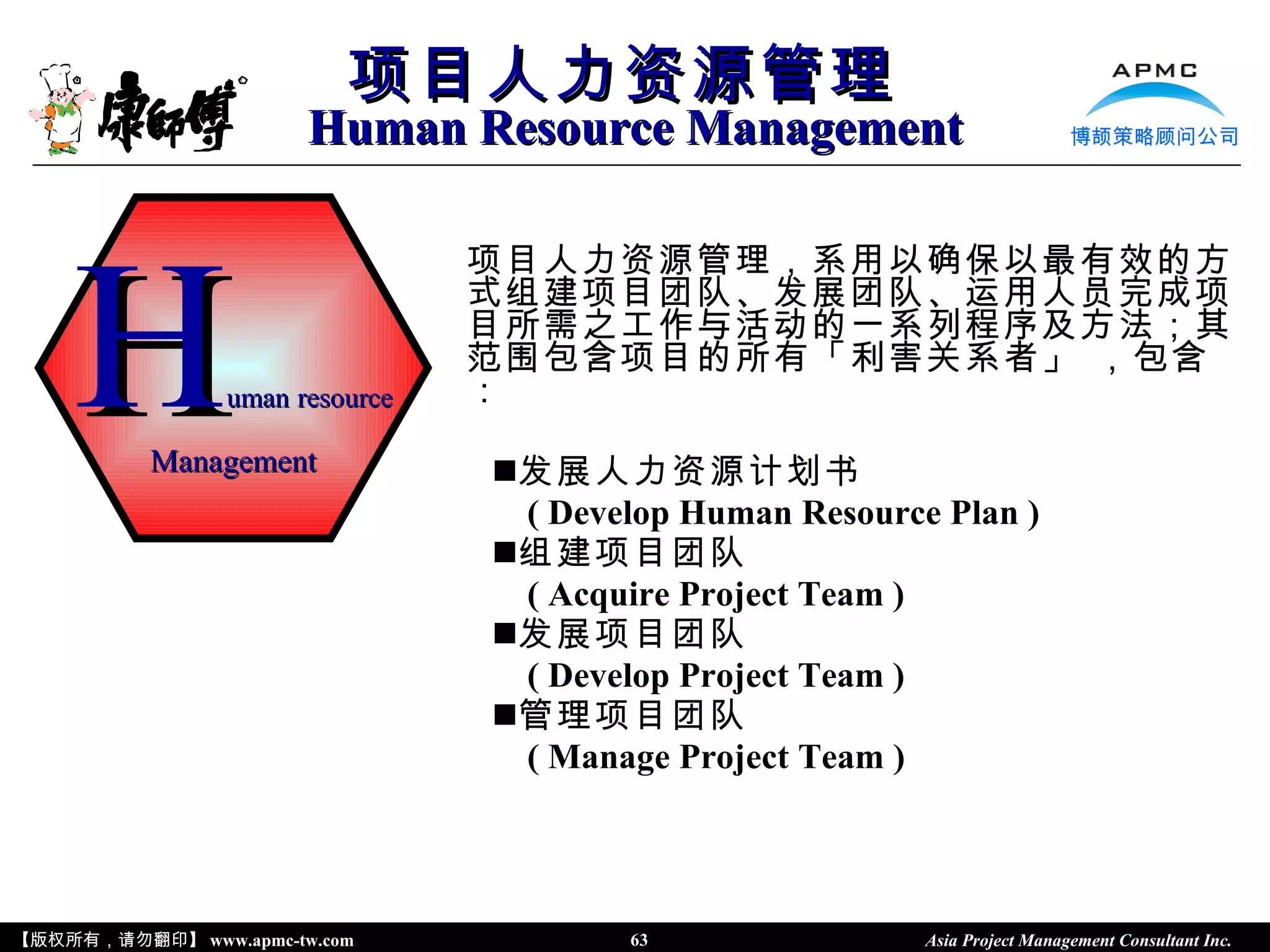 康師傅

项目人力资源管理
Human Resource Management

APMC
博颉策略顾问公司

Human resource
Management

项目人力资源管理，系用以确保以最有效的方式组建项目团队、发展团队、运用人员完成项目所需之工作与活动的一系列程序及方法；其范围包含项目的所有「利害关系者」，包含：

■发展人力资源计划书
( Develop Human Resource Plan )
■组建项目团队
( Acquire Project Team )
■发展项目团队
( Develop Project Team )
■管理项目团队
( Manage Project Team )

【版权所有，请勿翻印】 www.apmc-tw.com 63 Asia Project Management Consultant Inc.